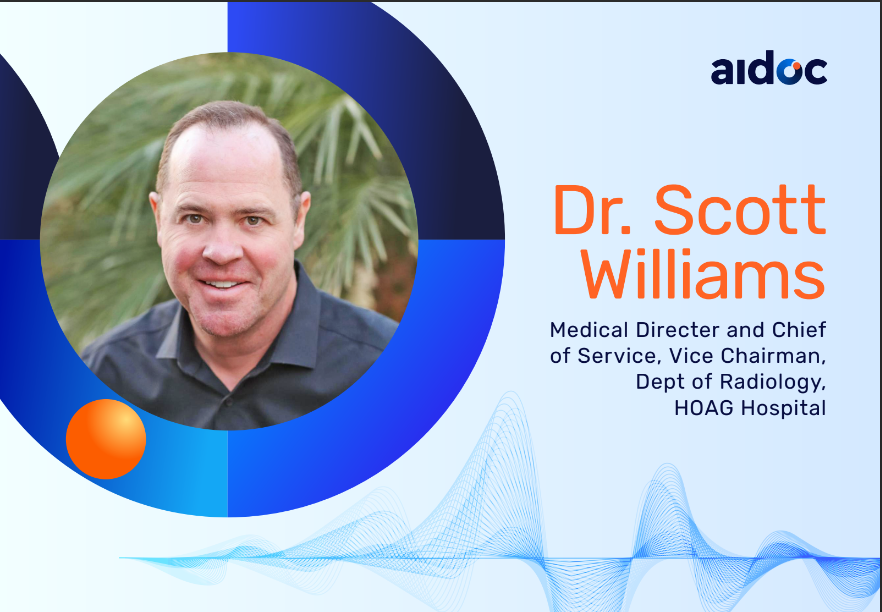 aidoc

Dr. Scott Williams

Medical Directer and Chief of Service, Vice Chairman, Dept of Radiology, HOAG Hospital